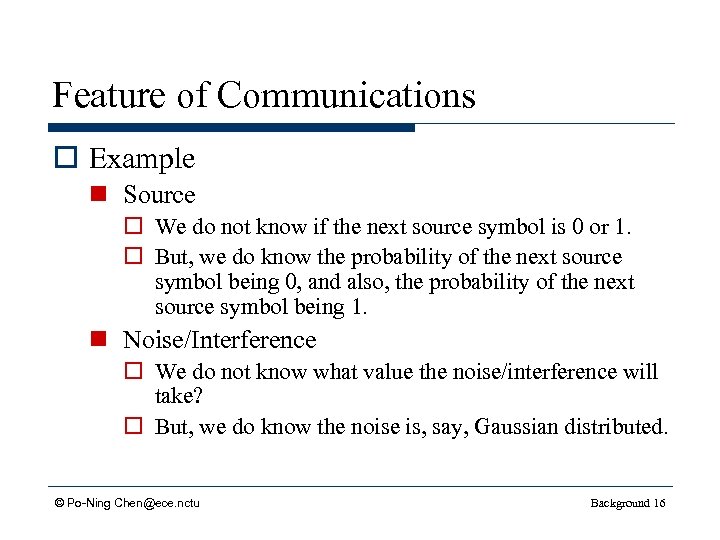 Feature of Communications

Example

Source

We do not know if the next source symbol is 0 or 1.

But, we do know the probability of the next source symbol being 0, and also, the probability of the next source symbol being 1.

Noise/Interference

We do not know what value the noise/interference will take?

But, we do know the noise is, say, Gaussian distributed.

© Po-Ning Chen@ece.nctu

Background 16